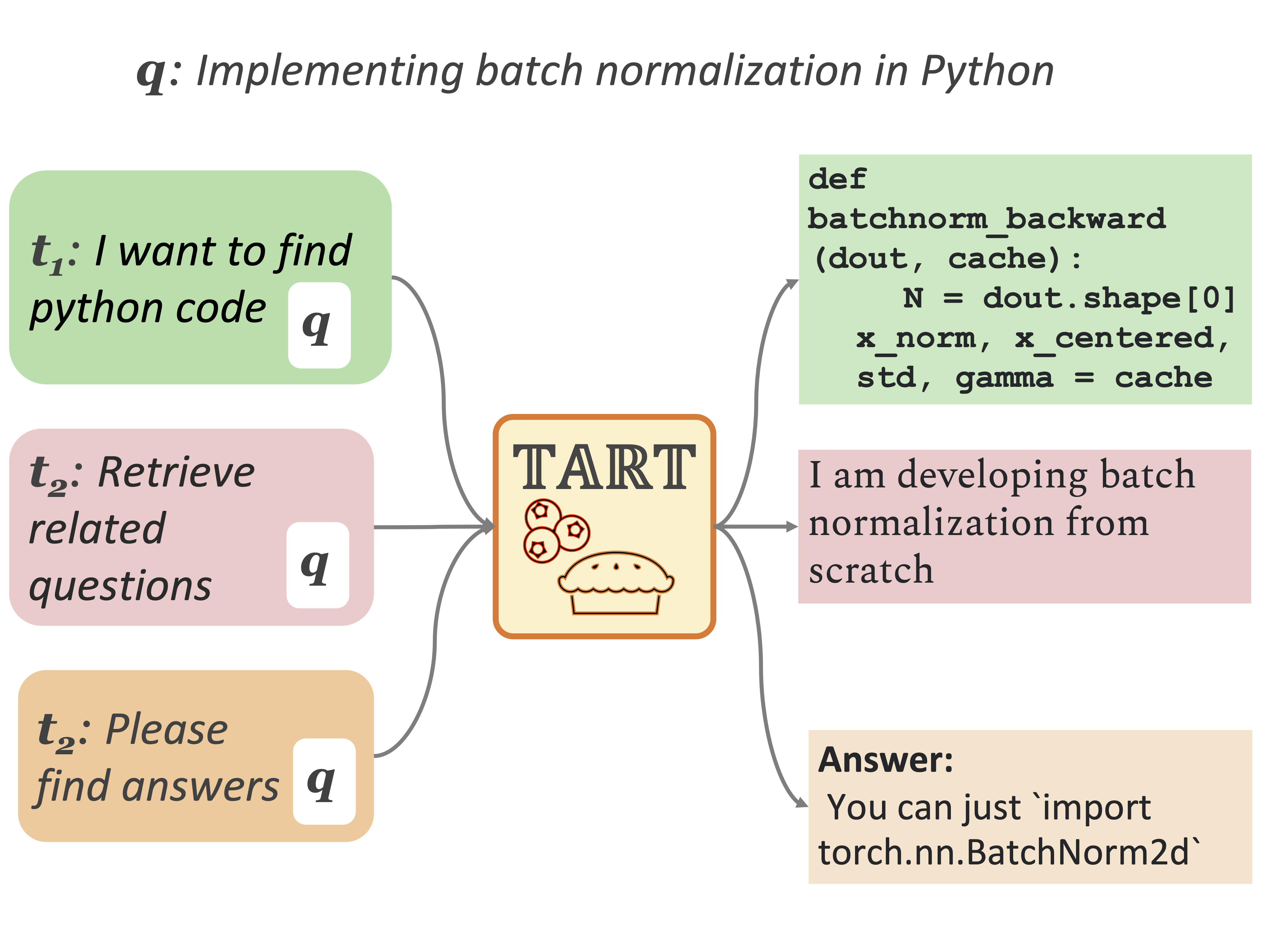 $q$: Implementing batch normalization in Python

$t_1$: I want to find python code $q$

$t_2$: Retrieve related questions $q$

$t_2$: Please find answers $q$

TART

def batchnorm_backward (dout, cache):
N = dout.shape[0]
x_norm, x_centered, std, gamma = cache

I am developing batch normalization from scratch

Answer:
You can just `import torch.nn.BatchNorm2d`